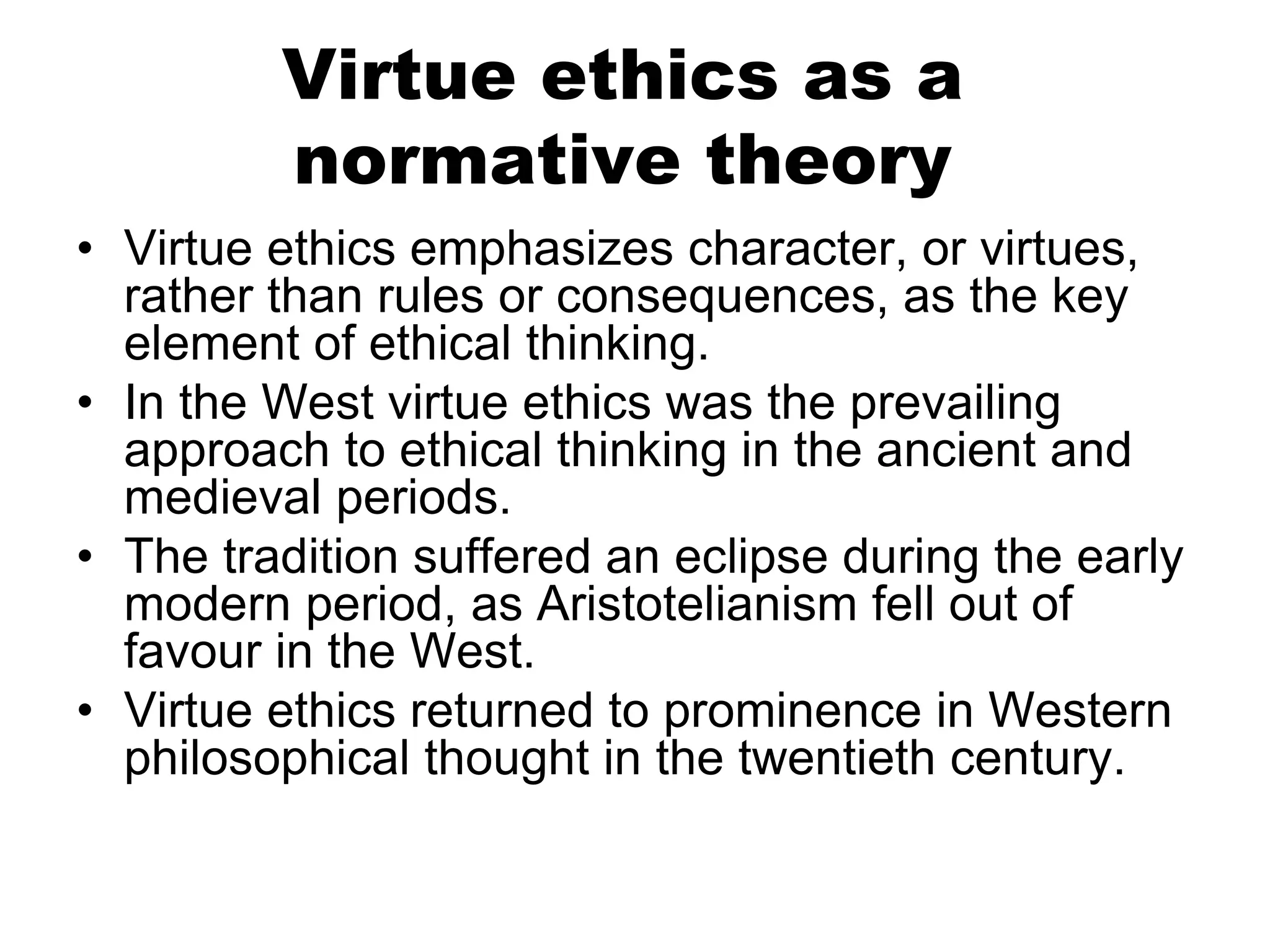 Virtue ethics as a normative theory

• Virtue ethics emphasizes character, or virtues, rather than rules or consequences, as the key element of ethical thinking.
• In the West virtue ethics was the prevailing approach to ethical thinking in the ancient and medieval periods.
• The tradition suffered an eclipse during the early modern period, as Aristotelianism fell out of favour in the West.
• Virtue ethics returned to prominence in Western philosophical thought in the twentieth century.